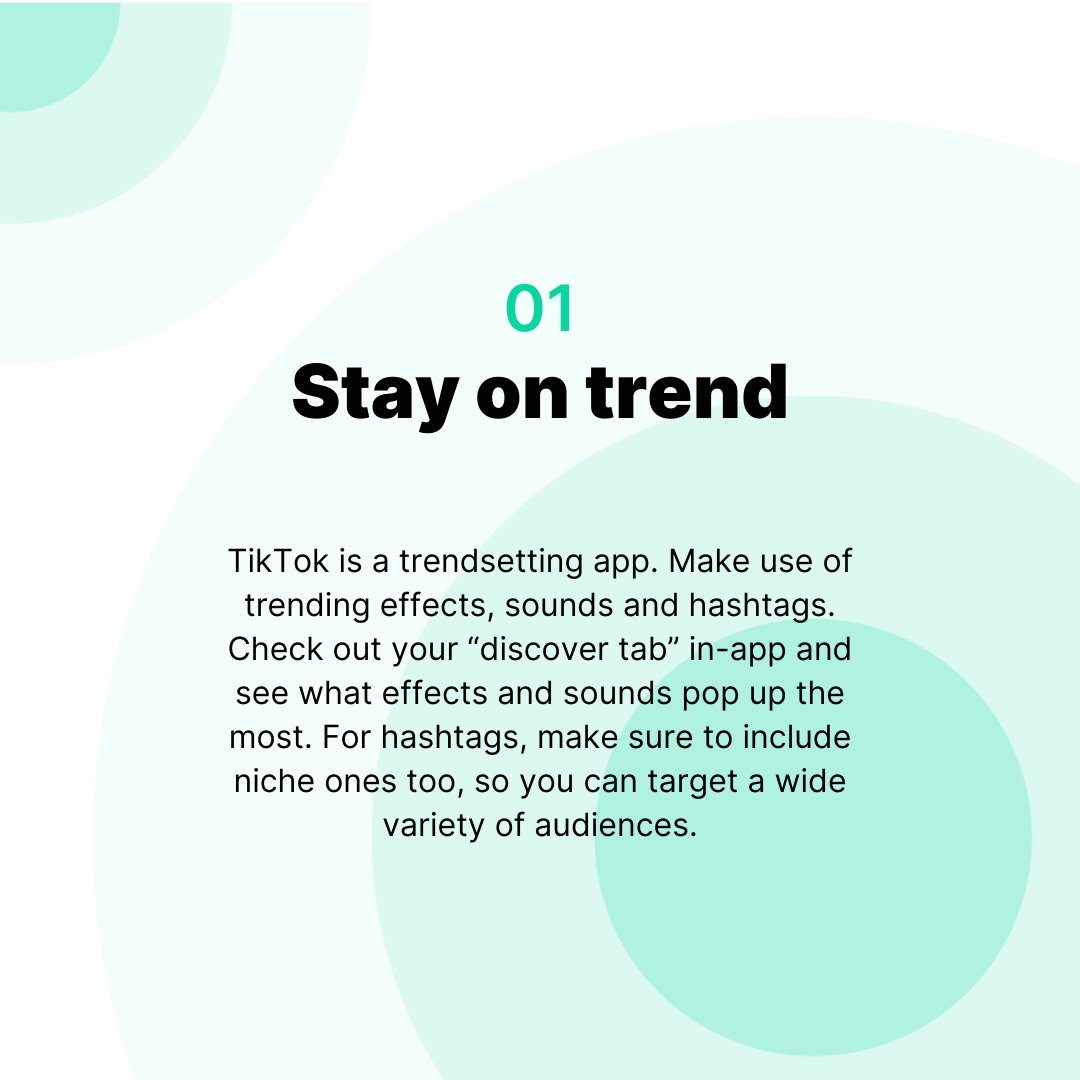 01
Stay on trend

TikTok is a trendsetting app. Make use of trending effects, sounds and hashtags. Check out your “discover tab” in-app and see what effects and sounds pop up the most. For hashtags, make sure to include niche ones too, so you can target a wide variety of audiences.